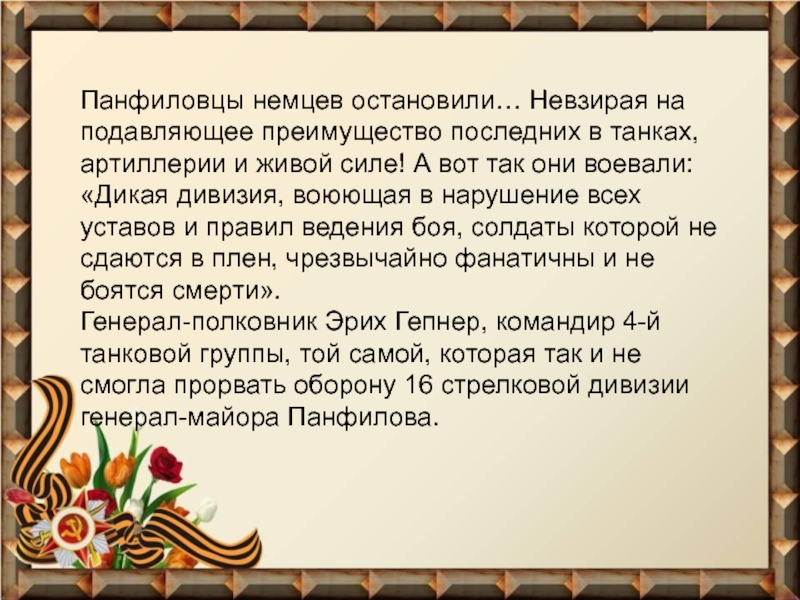 Панфиловцы немцев остановили… Невзирая на подавляющее преимущество последних в танках, артиллерии и живой силе! А вот так они воевали: «Дикая дивизия, воюющая в нарушение всех уставов и правил ведения боя, солдаты которой не сдаются в плен, чрезвычайно фанатичны и не боятся смерти».
Генерал-полковник Эрих Гепнер, командир 4-й танковой группы, той самой, которая так и не смогла прорвать оборону 16 стрелковой дивизии генерал-майора Панфилова.